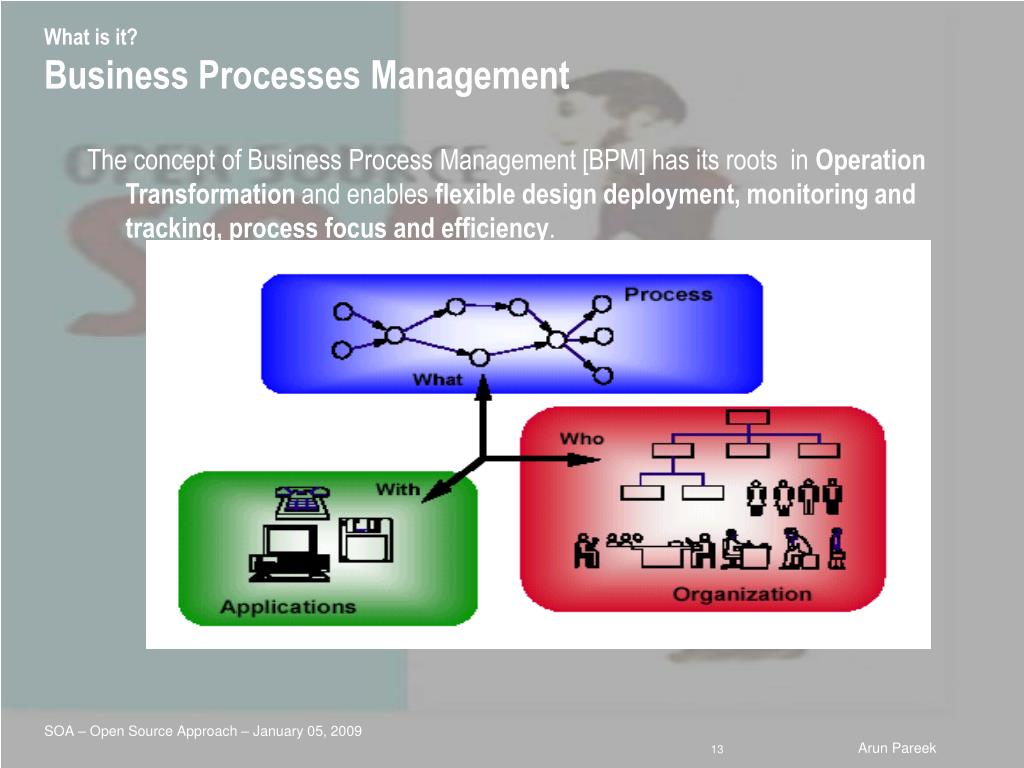 What is it?
Business Processes Management

The concept of Business Process Management [BPM] has its roots in Operation Transformation and enables flexible design deployment, monitoring and tracking, process focus and efficiency.

Process
What
Who
With
Applications
Organization

SOA – Open Source Approach – January 05, 2009
13
Arun Pareek